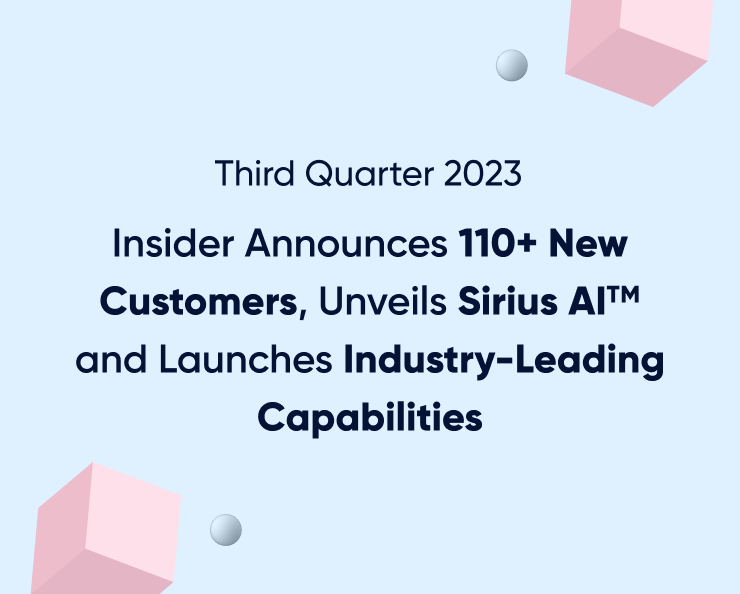 Third Quarter 2023

Insider Announces 110+ New Customers, Unveils Sirius AI™ and Launches Industry-Leading Capabilities